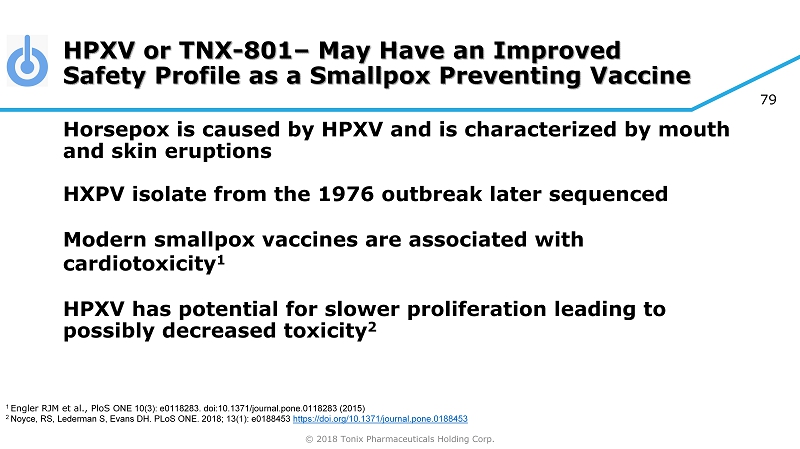 HPXV or TNX-801– May Have an Improved Safety Profile as a Smallpox Preventing Vaccine

79

Horsepox is caused by HPXV and is characterized by mouth and skin eruptions

HXPV isolate from the 1976 outbreak later sequenced

Modern smallpox vaccines are associated with cardiotoxicity$^1$

HPXV has potential for slower proliferation leading to possibly decreased toxicity$^2$

$^1$ Engler RJM et al., PloS ONE 10(3): e0118283. doi:10.1371/journal.pone.0118283 (2015)
$^2$ Noyce, RS, Lederman S, Evans DH. PLoS ONE. 2018; 13(1): e0188453 https://doi.org/10.1371/journal.pone.0188453

© 2018 Tonix Pharmaceuticals Holding Corp.